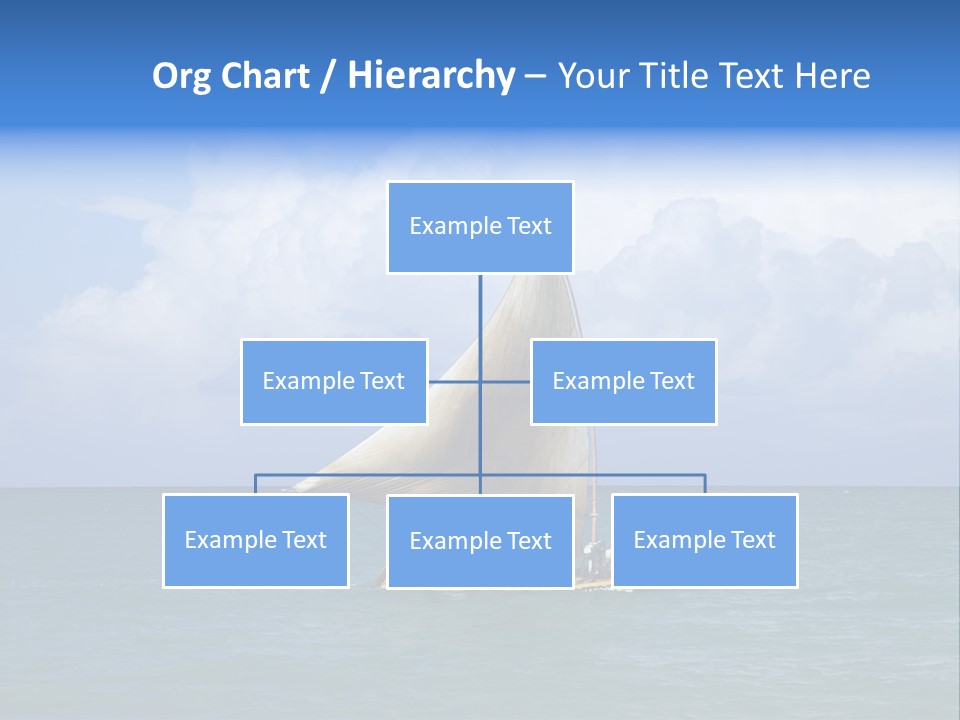 Org Chart / Hierarchy – Your Title Text Here

Example Text

Example Text

Example Text

Example Text

Example Text

Example Text